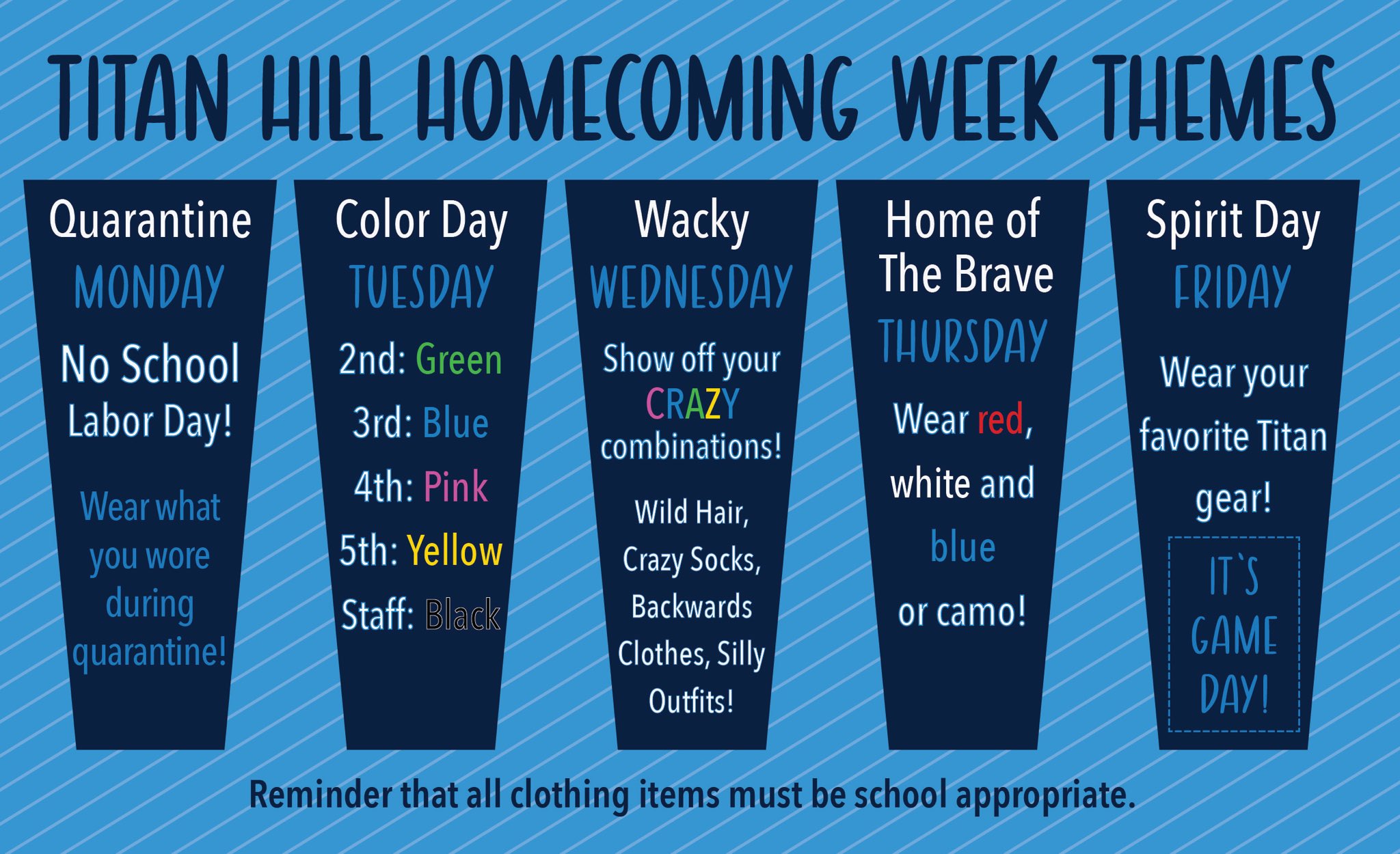 TITAN HILL HOMECOMING WEEK THEMES

Quarantine
MONDAY
No School
Labor Day!
Wear what you wore during quarantine!

Color Day
TUESDAY
2nd: Green
3rd: Blue
4th: Pink
5th: Yellow
Staff: Black

Wacky
WEDNESDAY
Show off your CRAZY combinations!
Wild Hair, Crazy Socks, Backwards Clothes, Silly Outfits!

Home of The Brave
THURSDAY
Wear red, white and blue or camo!

Spirit Day
FRIDAY
Wear your favorite Titan gear!
IT`S GAME DAY!

Reminder that all clothing items must be school appropriate.